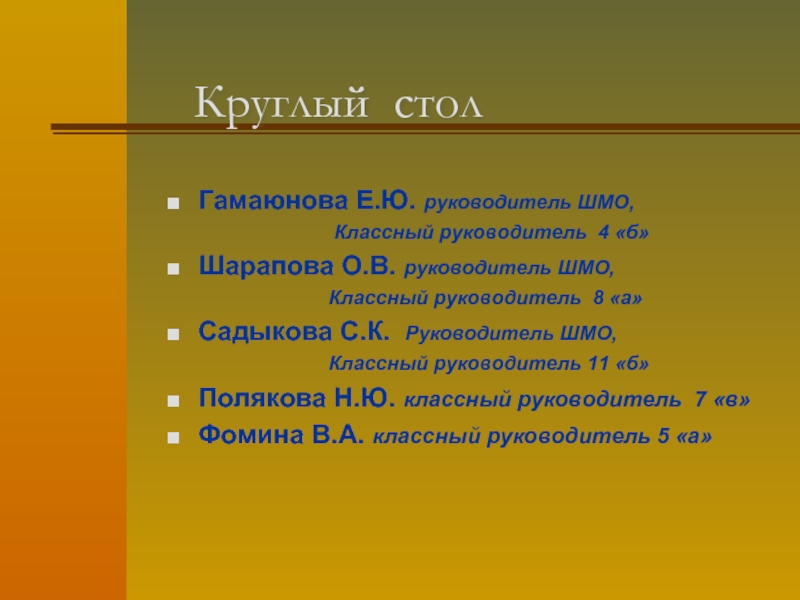 Круглый стол

Гамаюнова Е.Ю. руководитель ШМО,
Классный руководитель 4 «б»

Шарапова О.В. руководитель ШМО,
Классный руководитель 8 «а»

Садыкова С.К. Руководитель ШМО,
Классный руководитель 11 «б»

Полякова Н.Ю. классный руководитель 7 «в»

Фомина В.А. классный руководитель 5 «а»